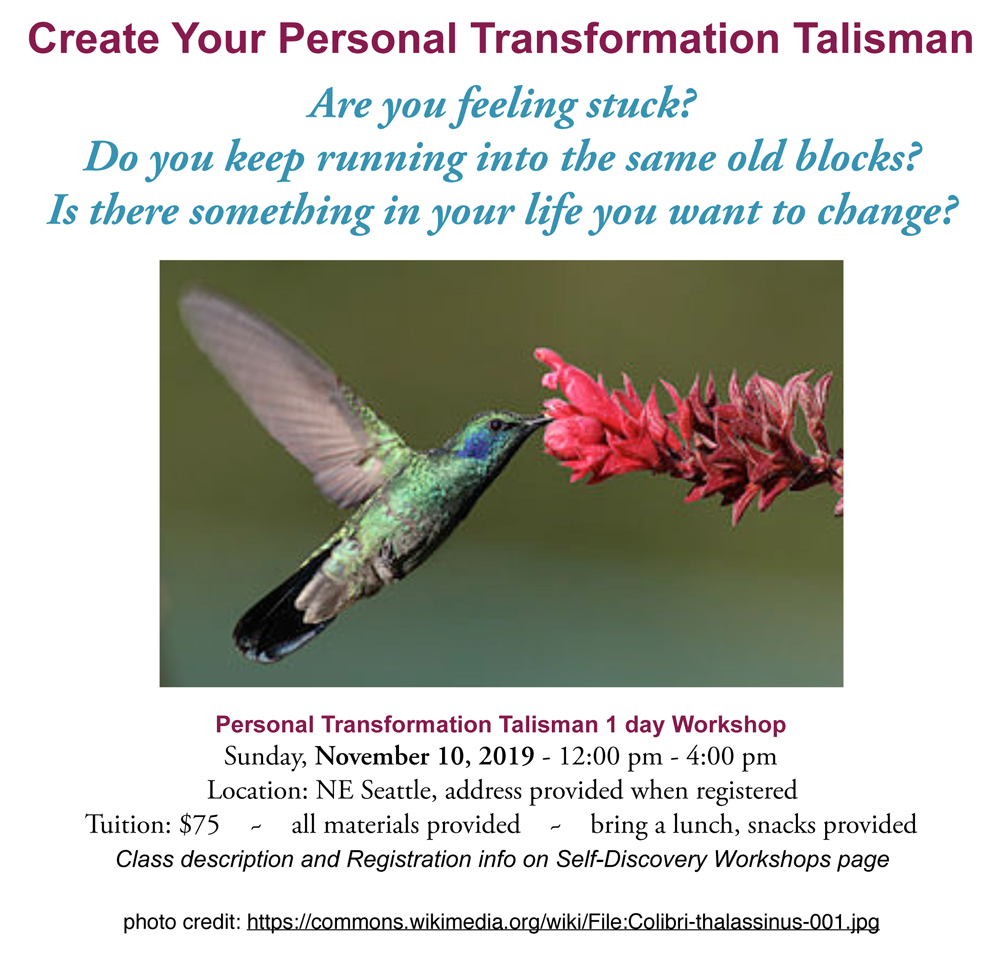 Create Your Personal Transformation Talisman

Are you feeling stuck?
Do you keep running into the same old blocks?
Is there something in your life you want to change?

Personal Transformation Talisman 1 day Workshop
Sunday, November 10, 2019 - 12:00 pm - 4:00 pm
Location: NE Seattle, address provided when registered
Tuition: $75 ~ all materials provided ~ bring a lunch, snacks provided
Class description and Registration info on Self-Discovery Workshops page

photo credit: https://commons.wikimedia.org/wiki/File:Colibri-thalassinus-001.jpg